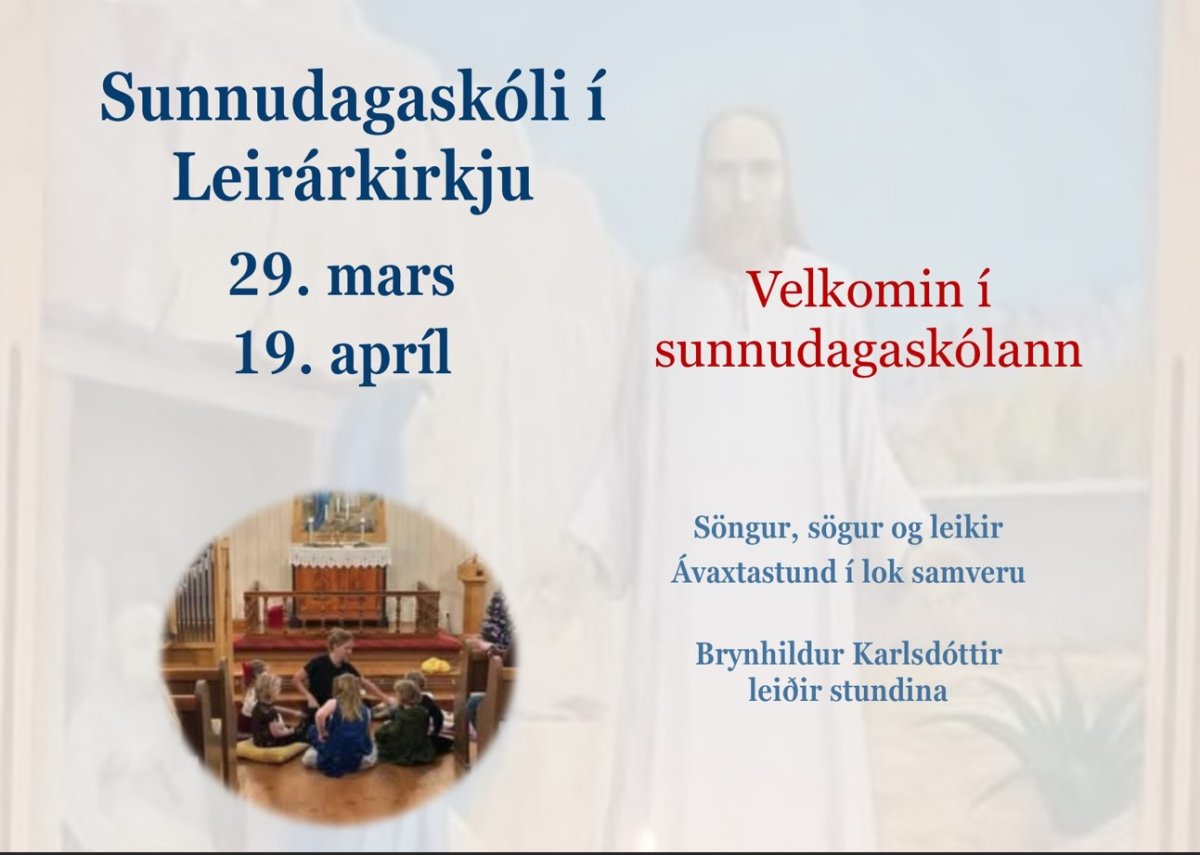 Sunnudagaskóli í Leirárkirkju

29. mars
19. apríl

Velkomin í sunnudagaskólann

Söngur, sögur og leikir
Ávaxtastund í lok samveru

Brynhildur Karlsdóttir leiðir stundina